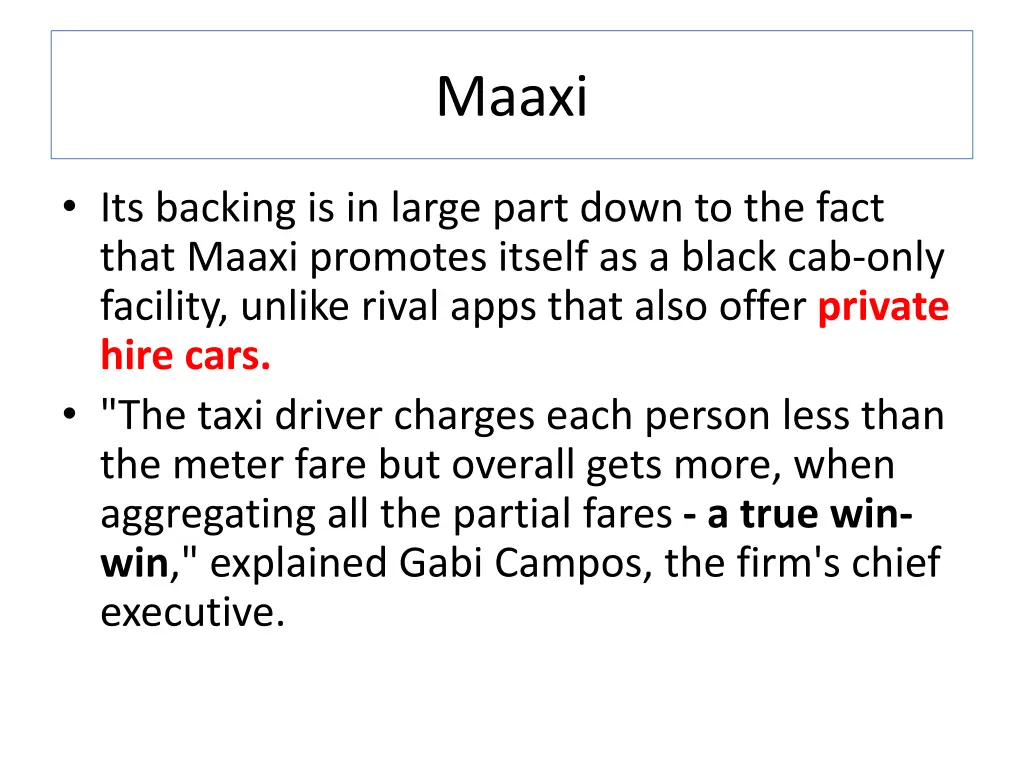 Maaxi

• Its backing is in large part down to the fact that Maaxi promotes itself as a black cab-only facility, unlike rival apps that also offer private hire cars.
• "The taxi driver charges each person less than the meter fare but overall gets more, when aggregating all the partial fares - a true win-win," explained Gabi Campos, the firm's chief executive.